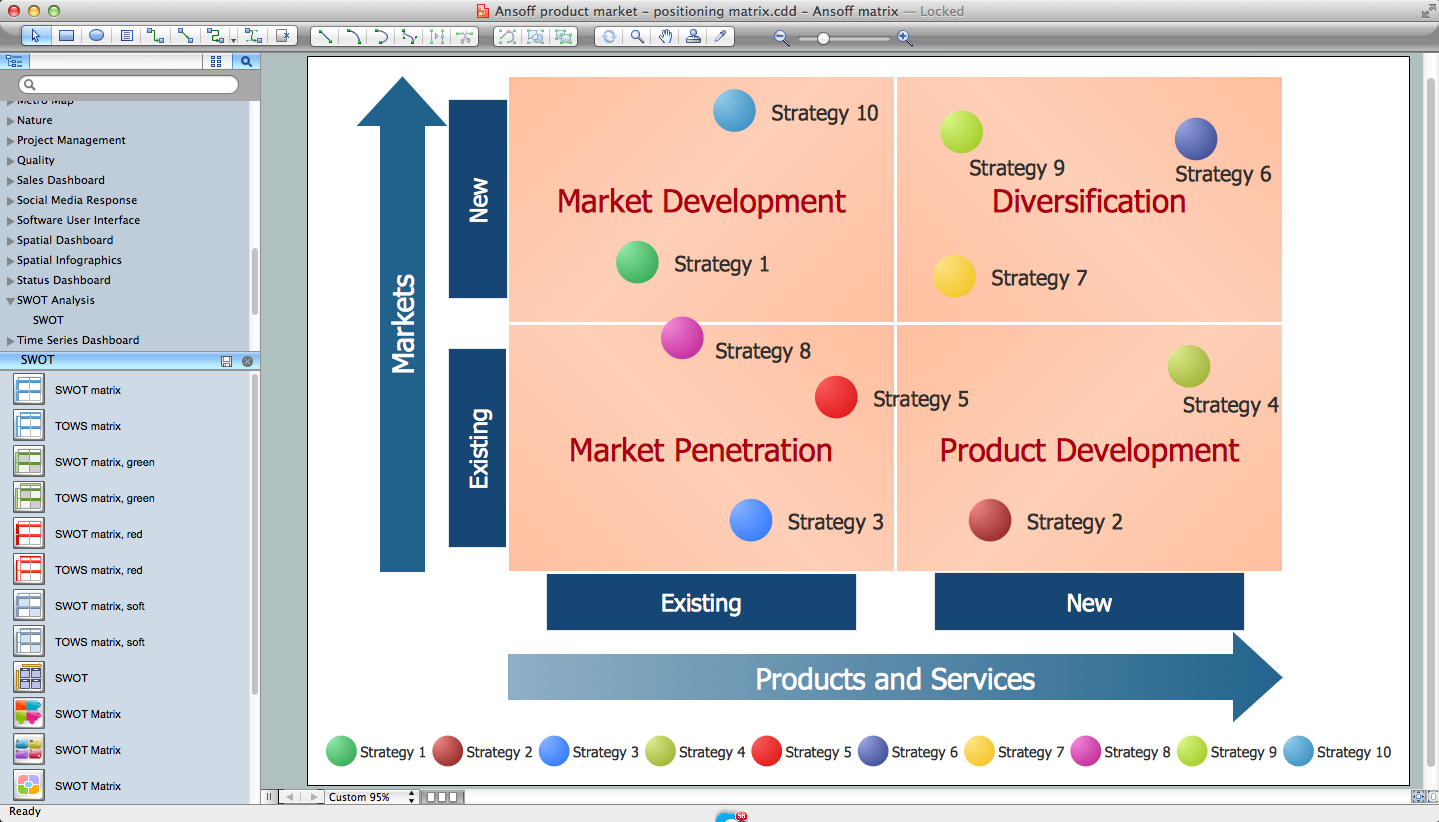 Ansoff product market – positioning matrix.cdd – Ansoff matrix — Locked

Metro Map
Nature
Project Management
Quality
Sales Dashboard
Social Media Response
Software User Interface
Spatial Dashboard
Spatial Infographics
Status Dashboard
SWOT Analysis
SWOT
Time Series Dashboard

SWOT
SWOT matrix
TOWS matrix
SWOT matrix, green
TOWS matrix, green
SWOT matrix, red
TOWS matrix, red
SWOT matrix, soft
TOWS matrix, soft
SWOT
SWOT Matrix
SWOT Matrix
SWOT Matrix

Markets
New
Existing

Strategy 10
Market Development
Strategy 1
Strategy 9
Strategy 6
Diversification
Strategy 7
Strategy 8
Strategy 5
Market Penetration
Strategy 3
Strategy 4
Product Development
Strategy 2

Existing
New
Products and Services

Strategy 1 Strategy 2 Strategy 3 Strategy 4 Strategy 5 Strategy 6 Strategy 7 Strategy 8 Strategy 9 Strategy 10

Custom 95%
Ready